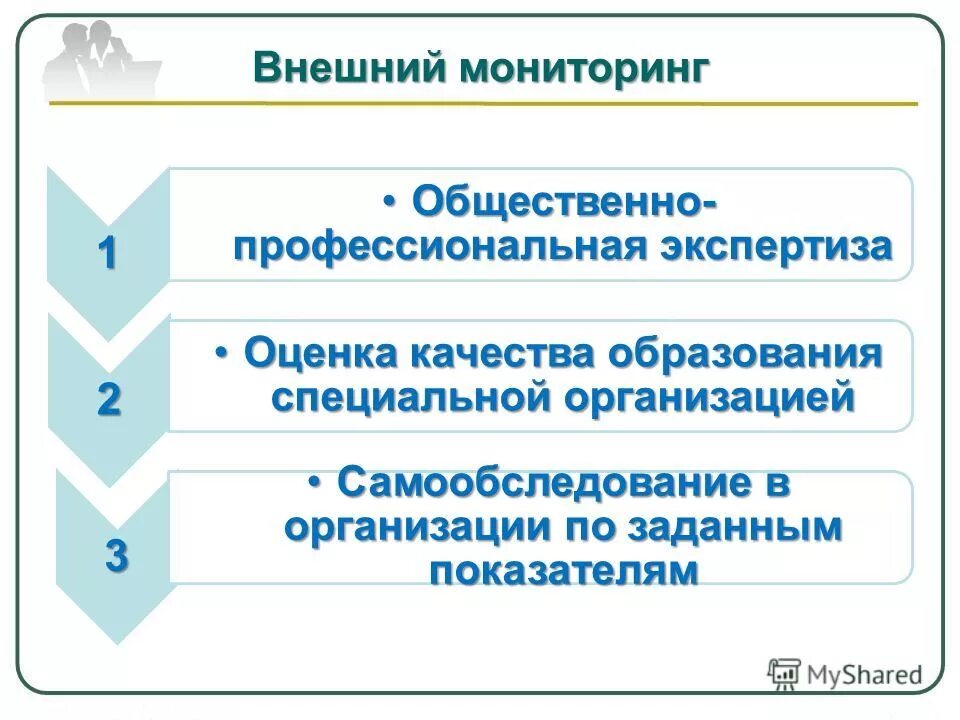 Внешний мониторинг

1

• Общественно-профессиональная экспертиза

2

• Оценка качества образования специальной организацией

3

• Самообследование в организации по заданным показателям

MyShared